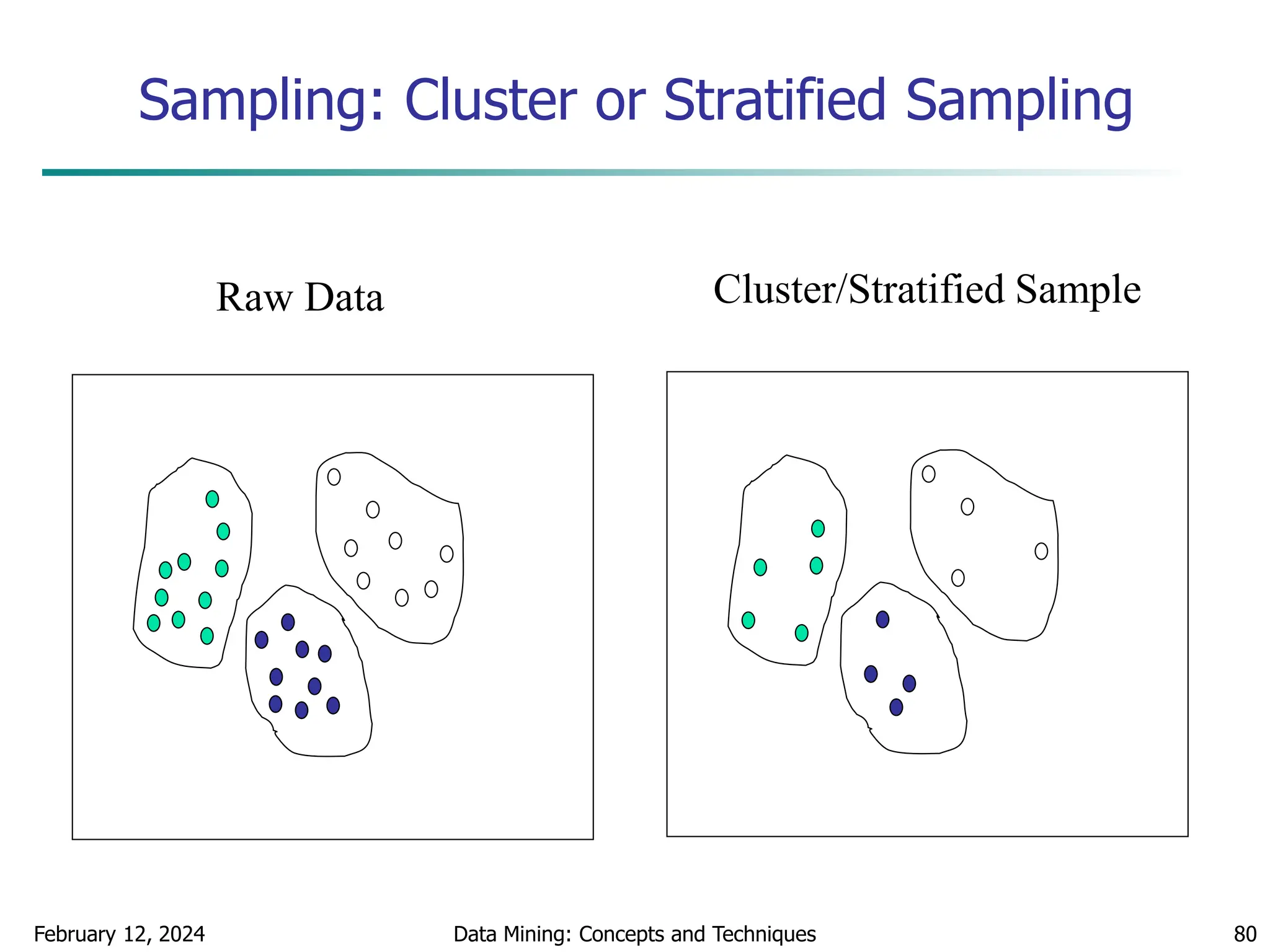 Sampling: Cluster or Stratified Sampling

Raw Data

Cluster/Stratified Sample

February 12, 2024

Data Mining: Concepts and Techniques

80